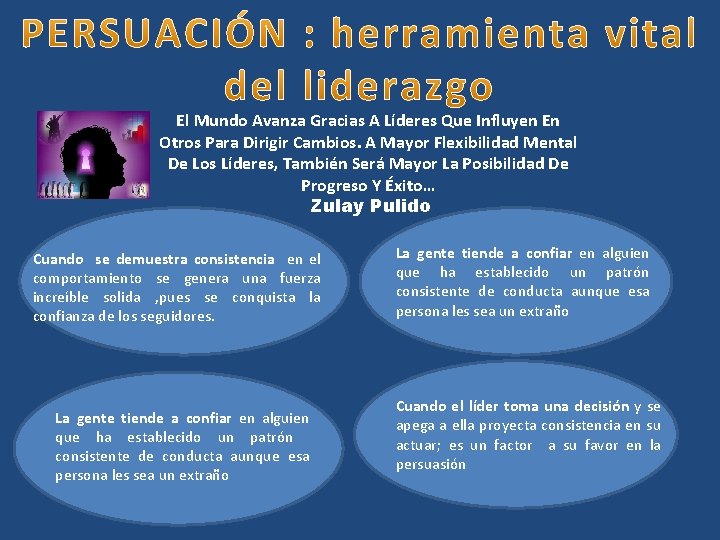 PERSUACIÓN : herramienta vital del liderazgo

El Mundo Avanza Gracias A Líderes Que Influyen En Otros Para Dirigir Cambios. A Mayor Flexibilidad Mental De Los Líderes, También Será Mayor La Posibilidad De Progreso Y Éxito…

Zulay Pulido

Cuando se demuestra consistencia en el comportamiento se genera una fuerza increíble solida ,pues se conquista la confianza de los seguidores.

La gente tiende a confiar en alguien que ha establecido un patrón consistente de conducta aunque esa persona les sea un extraño

La gente tiende a confiar en alguien que ha establecido un patrón consistente de conducta aunque esa persona les sea un extraño

Cuando el líder toma una decisión y se apega a ella proyecta consistencia en su actuar; es un factor a su favor en la persuasión